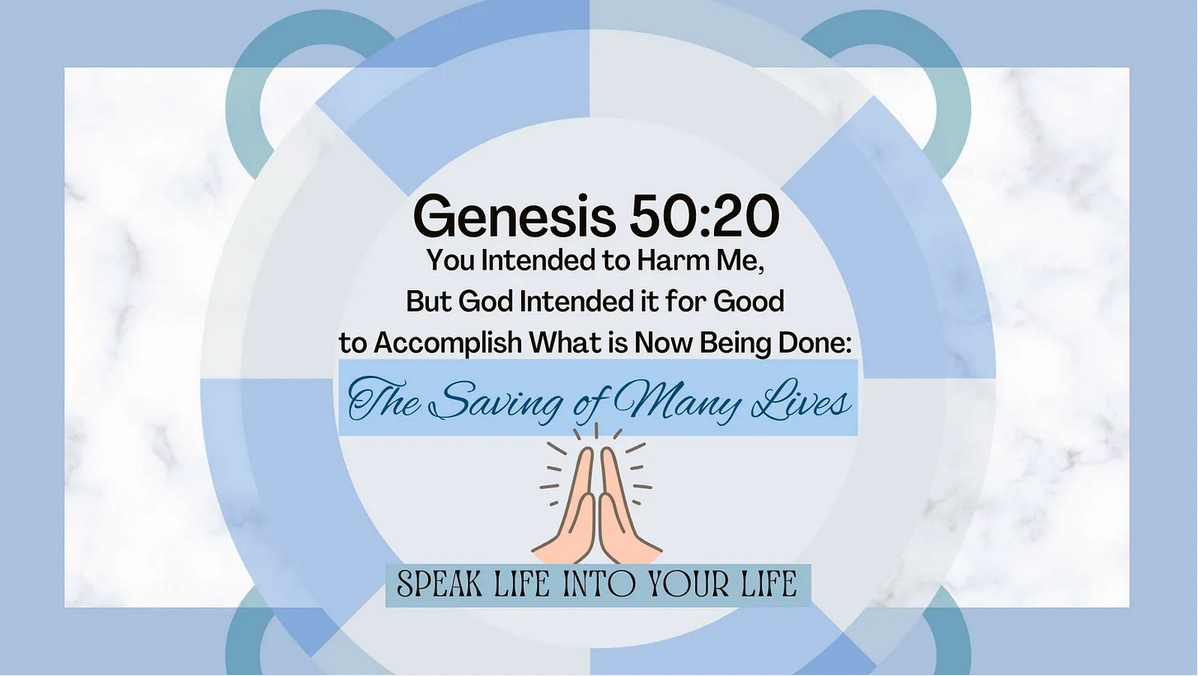 Genesis 50:20
You Intended to Harm Me,
But God Intended it for Good
to Accomplish What is Now Being Done:
The Saving of Many Lives
SPEAK LIFE INTO YOUR LIFE